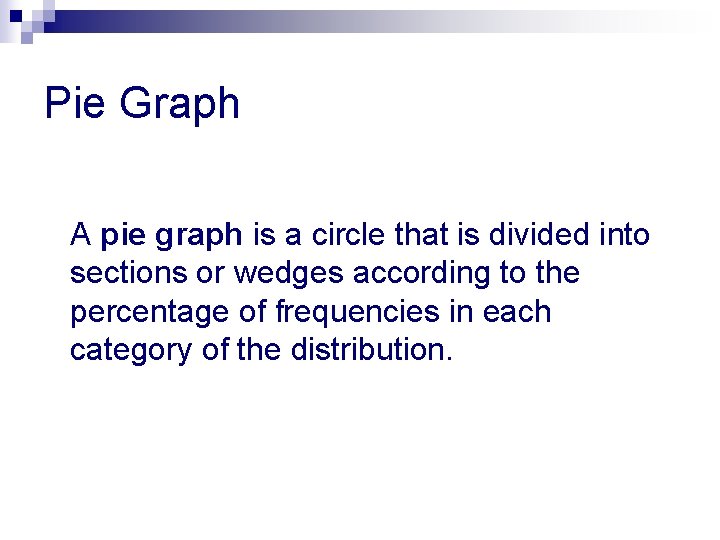 Pie Graph

A pie graph is a circle that is divided into sections or wedges according to the percentage of frequencies in each category of the distribution.